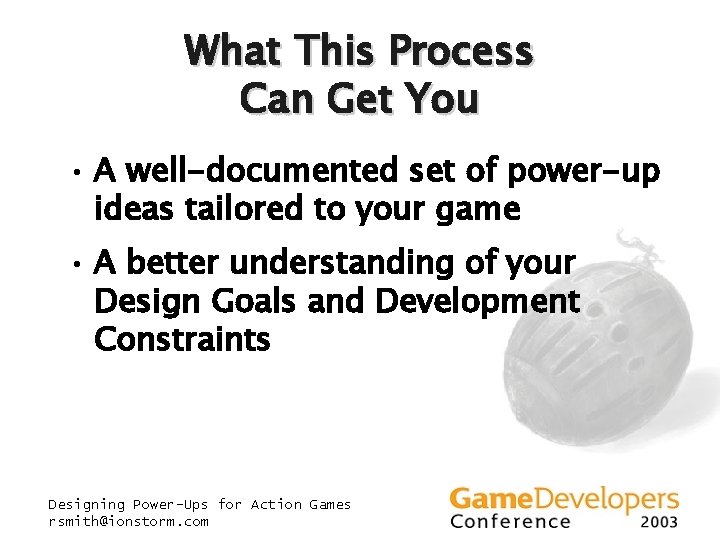 What This Process
Can Get You

• A well-documented set of power-up ideas tailored to your game

• A better understanding of your Design Goals and Development Constraints

Designing Power-Ups for Action Games
rsmith@ionstorm.com

GameDevelopers
Conference 2003